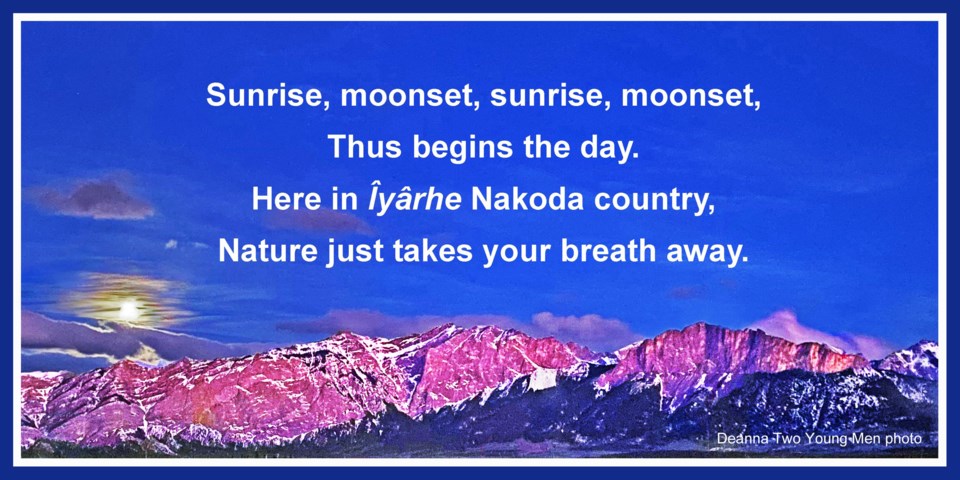 Sunrise, moonset, sunrise, moonset,
Thus begins the day.
Here in Îyârhe Nakoda country,
Nature just takes your breath away.

Deanna Two Young Men photo